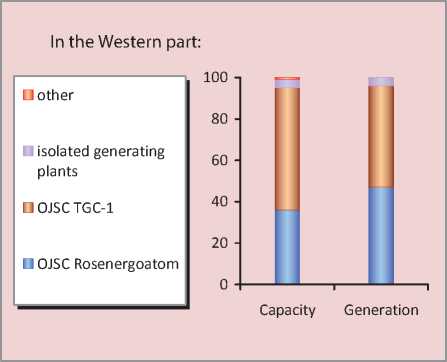 In the Western part:

other

isolated generating plants

OJSC TGC-1

OJSC Rosenergoatom

100
80
60
40
20
0

Capacity
Generation